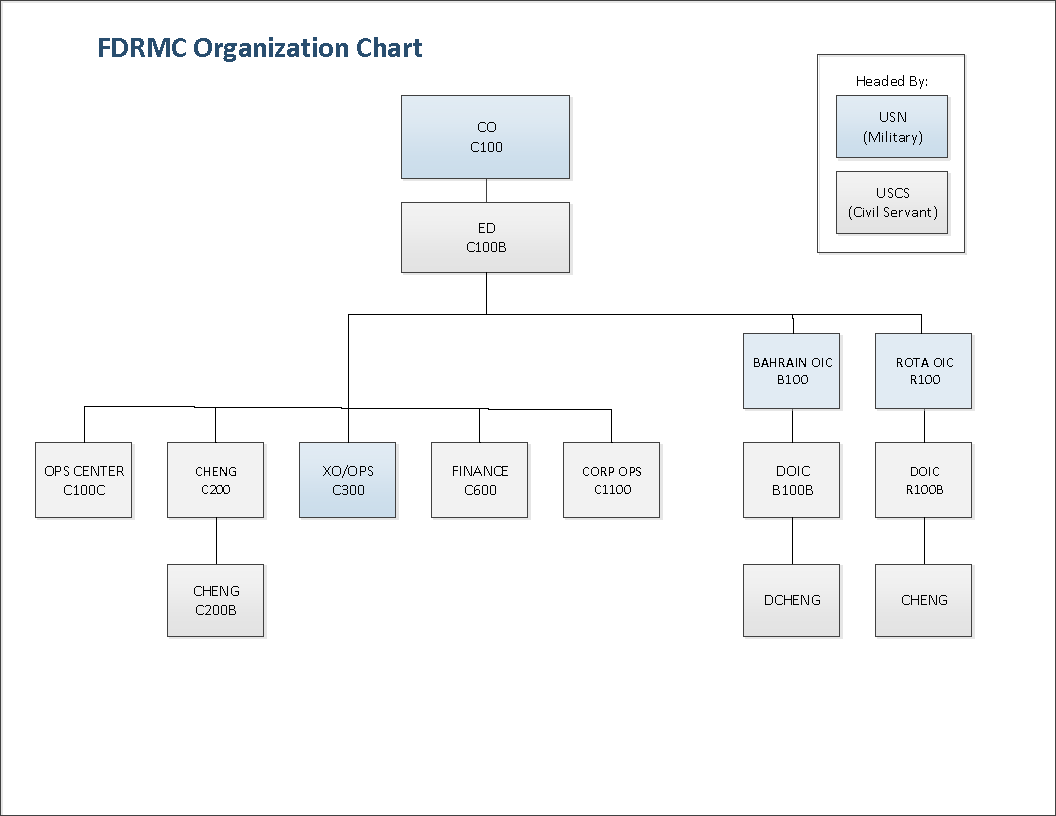 FDRMC Organization Chart

Headed By:
USN
(Military)
USCS
(Civil Servant)

CO
C100

ED
C100B

BAHRAIN OIC
B100

ROTA OIC
R100

OPS CENTER
C100C

CHENG
C200

XO/OPS
C300

FINANCE
C600

CORP OPS
C1100

DOIC
B100B

DOIC
R100B

CHENG
C200B

DCHENG

CHENG